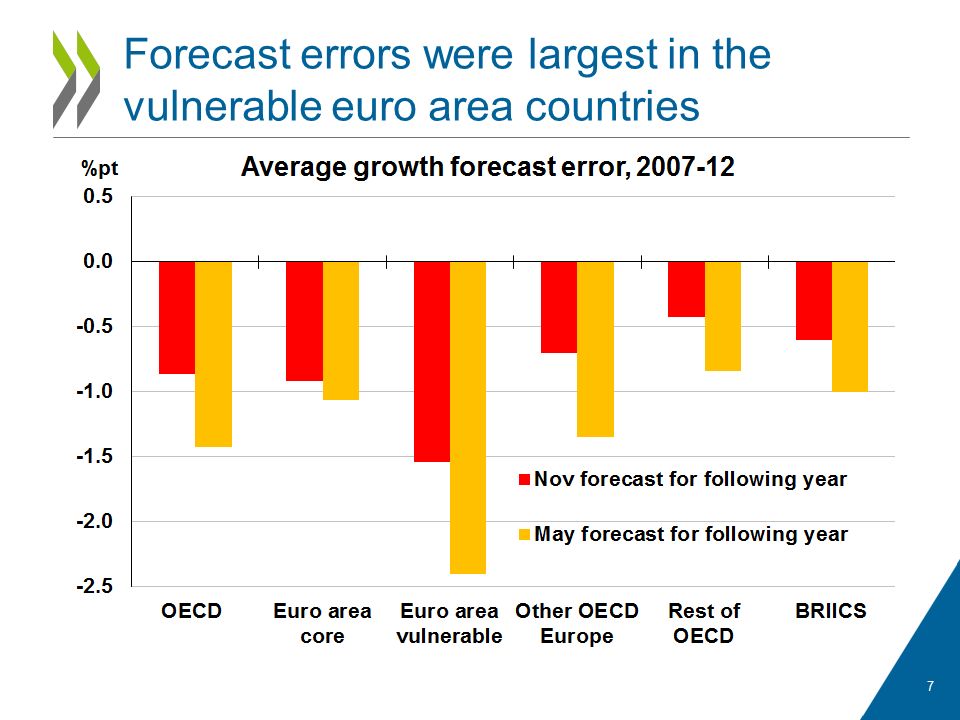 Forecast errors were largest in the vulnerable euro area countries

%pt

Average growth forecast error, 2007-12

0.5
0.0
-0.5
-1.0
-1.5
-2.0
-2.5

Nov forecast for following year
May forecast for following year

OECD
Euro area core
Euro area vulnerable
Other OECD Europe
Rest of OECD
BRIICS

7